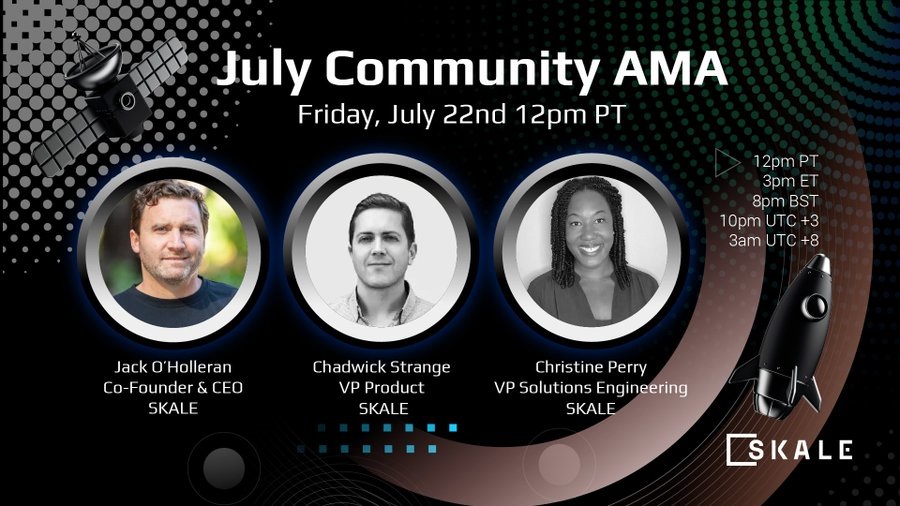 July Community AMA
Friday, July 22nd 12pm PT

12pm PT
3pm ET
8pm BST
10pm UTC +3
3am UTC +8

Jack O'Holleran
Co-Founder & CEO
SKALE

Chadwick Strange
VP Product
SKALE

Christine Perry
VP Solutions Engineering
SKALE

SKALE